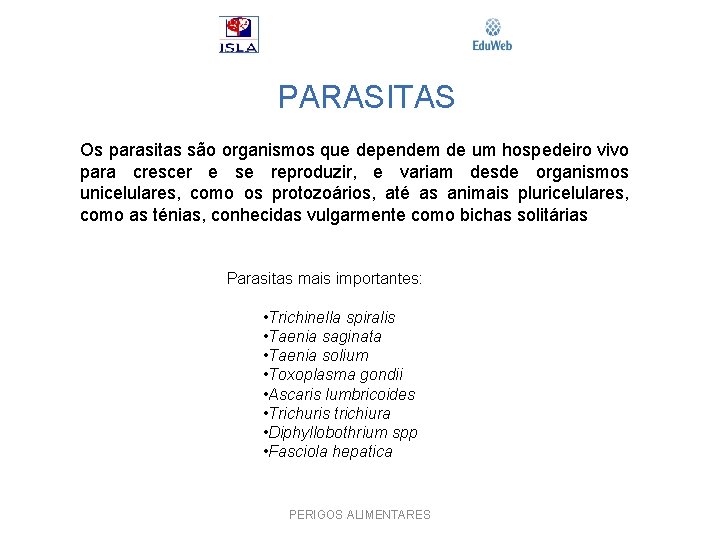 ISLA

EduWeb

PARASITAS

Os parasitas são organismos que dependem de um hospedeiro vivo para crescer e se reproduzir, e variam desde organismos unicelulares, como os protozoários, até as animais pluricelulares, como as ténias, conhecidas vulgarmente como bichas solitárias

Parasitas mais importantes:

•Trichinella spiralis
•Taenia saginata
•Taenia solium
•Toxoplasma gondii
•Ascaris lumbricoides
•Trichuris trichiura
•Diphyllobothrium spp
•Fasciola hepatica

PERIGOS ALIMENTARES